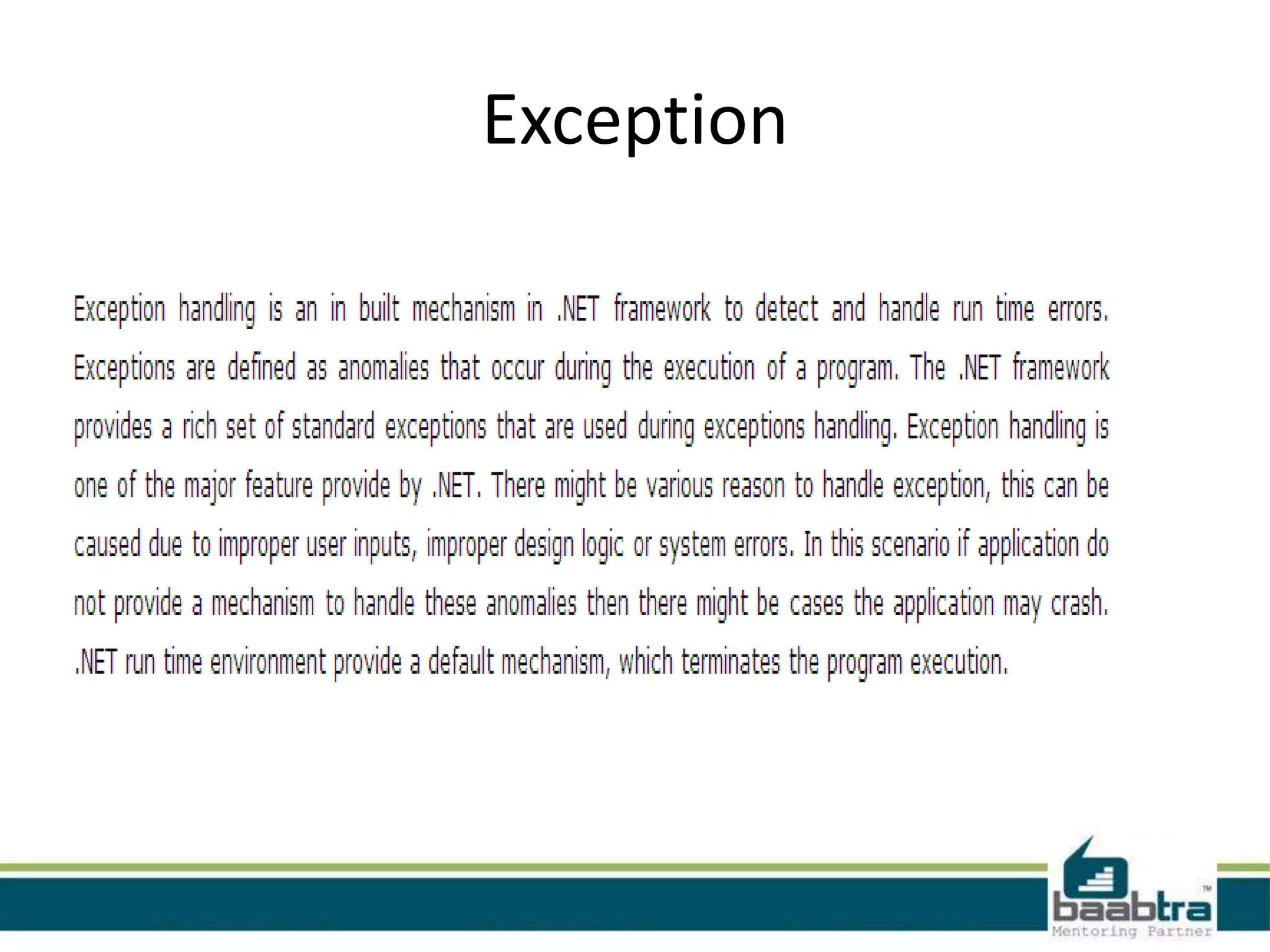 Exception

Exception handling is an in built mechanism in .NET framework to detect and handle run time errors. Exceptions are defined as anomalies that occur during the execution of a program. The .NET framework provides a rich set of standard exceptions that are used during exceptions handling. Exception handling is one of the major feature provide by .NET. There might be various reason to handle exception, this can be caused due to improper user inputs, improper design logic or system errors. In this scenario if application do not provide a mechanism to handle these anomalies then there might be cases the application may crash. .NET run time environment provide a default mechanism, which terminates the program execution.

baabtra™
Mentoring Partner